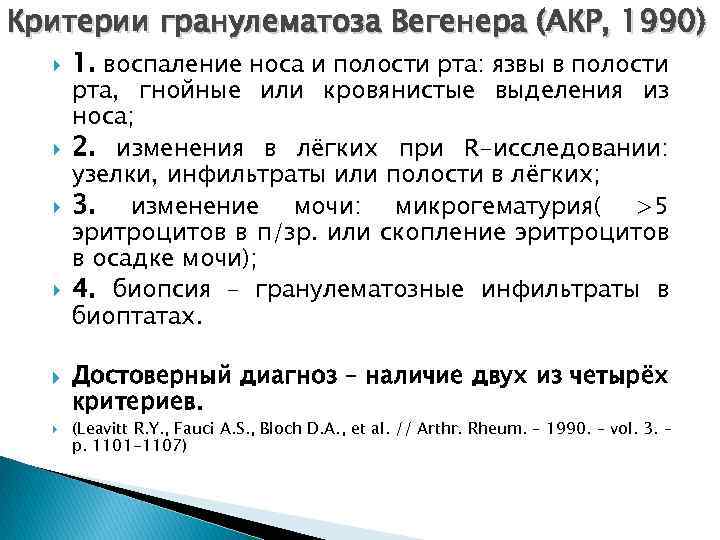 Критерии гранулематоза Вегенера (АКР, 1990)

1. воспаление носа и полости рта: язвы в полости рта, гнойные или кровянистые выделения из носа;

2. изменения в лёгких при R-исследовании: узелки, инфильтраты или полости в лёгких;

3. изменение мочи: микрогематурия( >5 эритроцитов в п/зр. или скопление эритроцитов в осадке мочи);

4. биопсия – гранулематозные инфильтраты в биоптатах.

Достоверный диагноз – наличие двух из четырёх критериев.

(Leavitt R.Y., Fauci A.S., Bloch D.A., et al. // Arthr. Rheum. – 1990. – vol. 3. – p. 1101–1107)